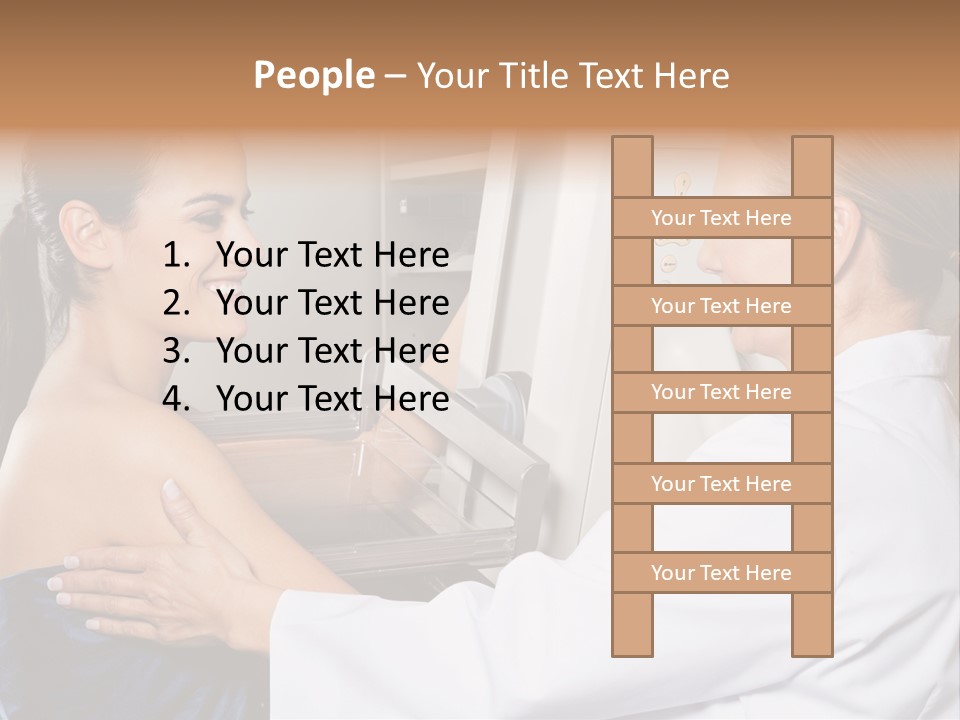 People – Your Title Text Here

1. Your Text Here
2. Your Text Here
3. Your Text Here
4. Your Text Here

Your Text Here

Your Text Here

Your Text Here

Your Text Here

Your Text Here